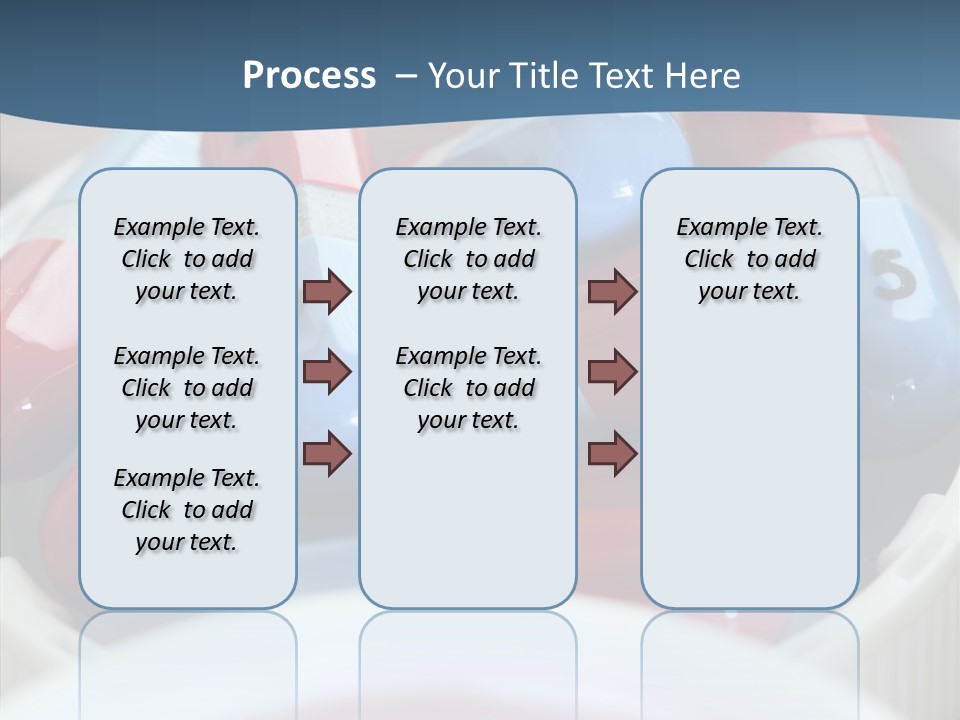 Process – Your Title Text Here

Example Text. Click to add your text.

Example Text. Click to add your text.

Example Text. Click to add your text.

Example Text. Click to add your text.

Example Text. Click to add your text.

Example Text. Click to add your text.

5